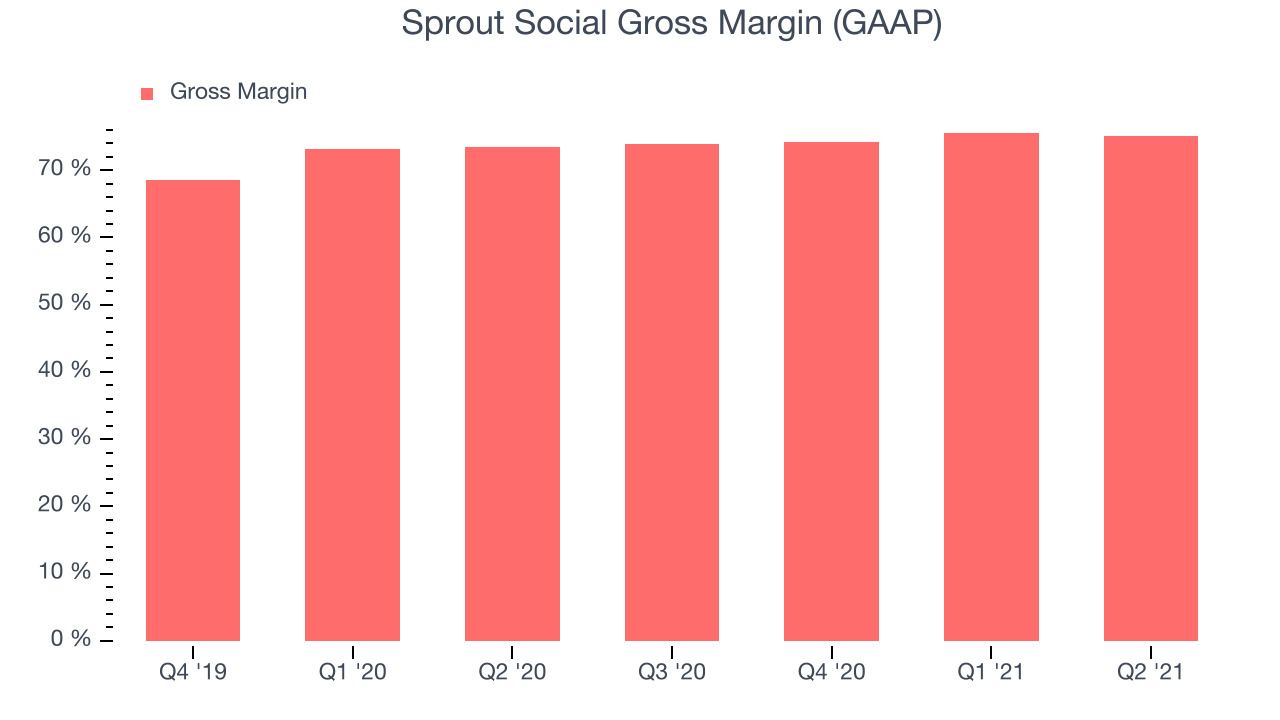 Sprout Social Gross Margin (GAAP)

Gross Margin

70 %
60 %
50 %
40 %
30 %
20 %
10 %
0 %

Q4 '19
Q1 '20
Q2 '20
Q3 '20
Q4 '20
Q1 '21
Q2 '21